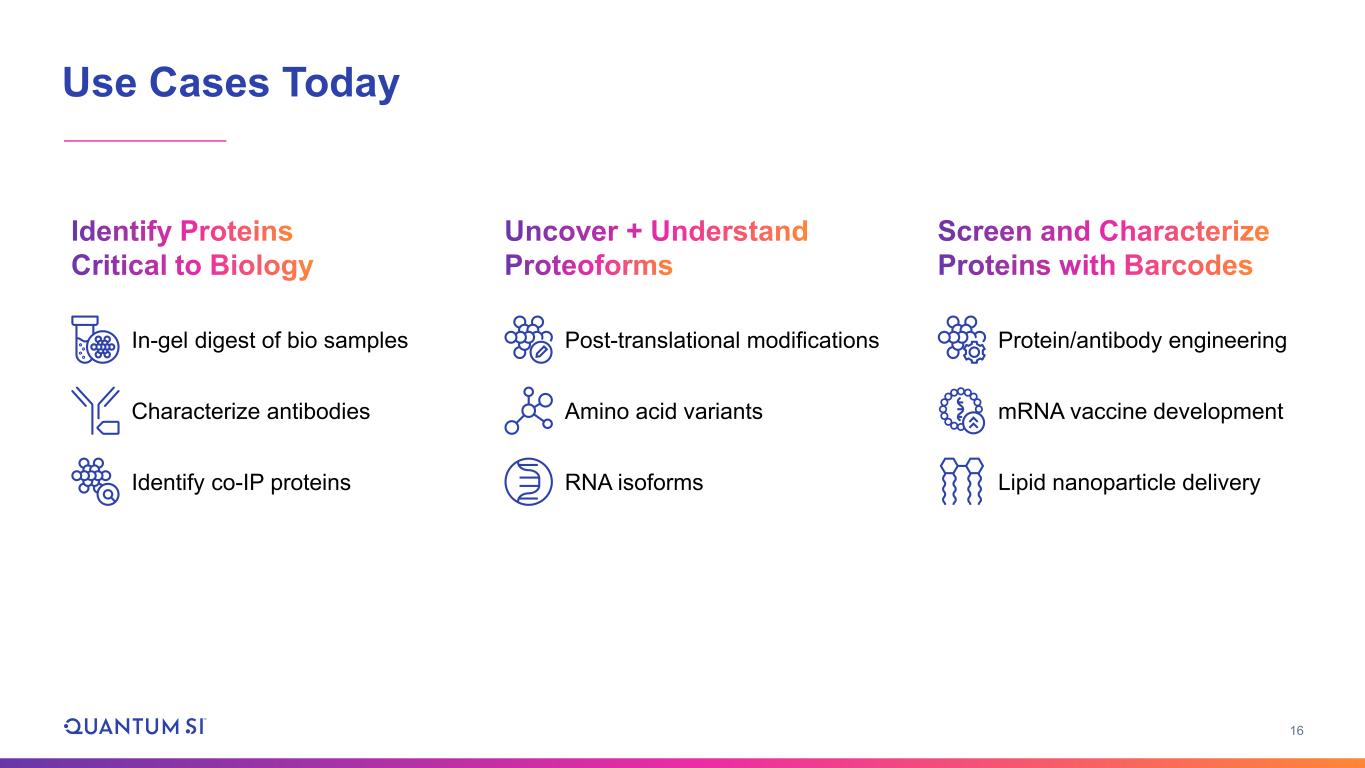 Use Cases Today

Identify Proteins Critical to Biology

In-gel digest of bio samples

Characterize antibodies

Identify co-IP proteins

Uncover + Understand Proteoforms

Post-translational modifications

Amino acid variants

RNA isoforms

Screen and Characterize Proteins with Barcodes

Protein/antibody engineering

mRNA vaccine development

Lipid nanoparticle delivery

QUANTUM SI

16